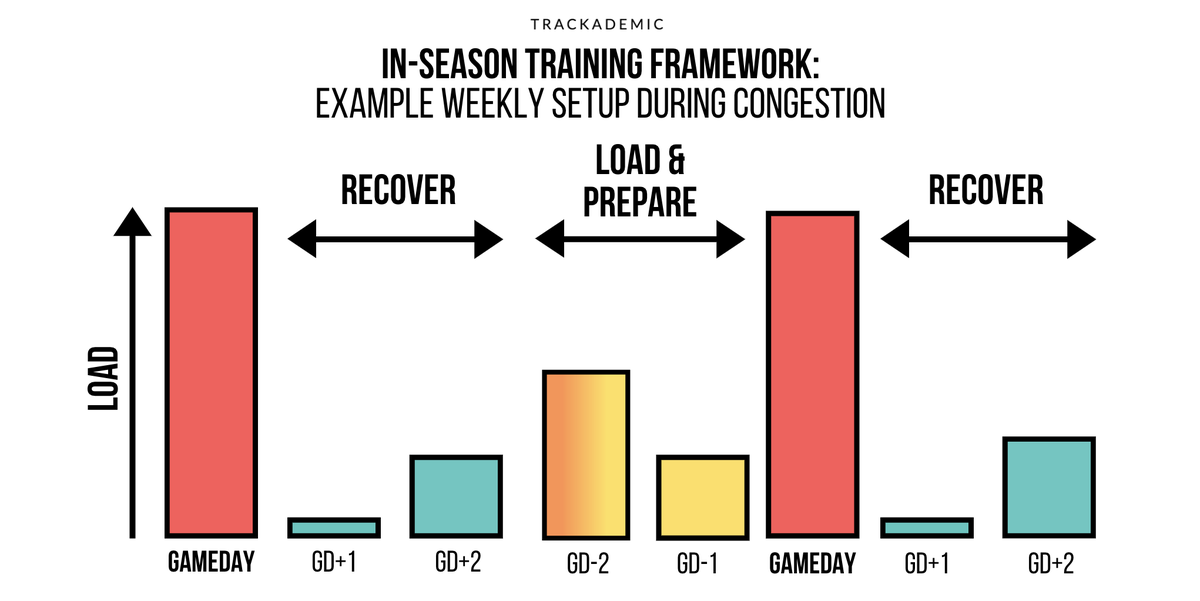 TRACKADEMIC

IN-SEASON TRAINING FRAMEWORK:
EXAMPLE WEEKLY SETUP DURING CONGESTION

RECOVER

LOAD & PREPARE

RECOVER

LOAD

GAMEDAY GD+1 GD+2 GD-2 GD-1 GAMEDAY GD+1 GD+2